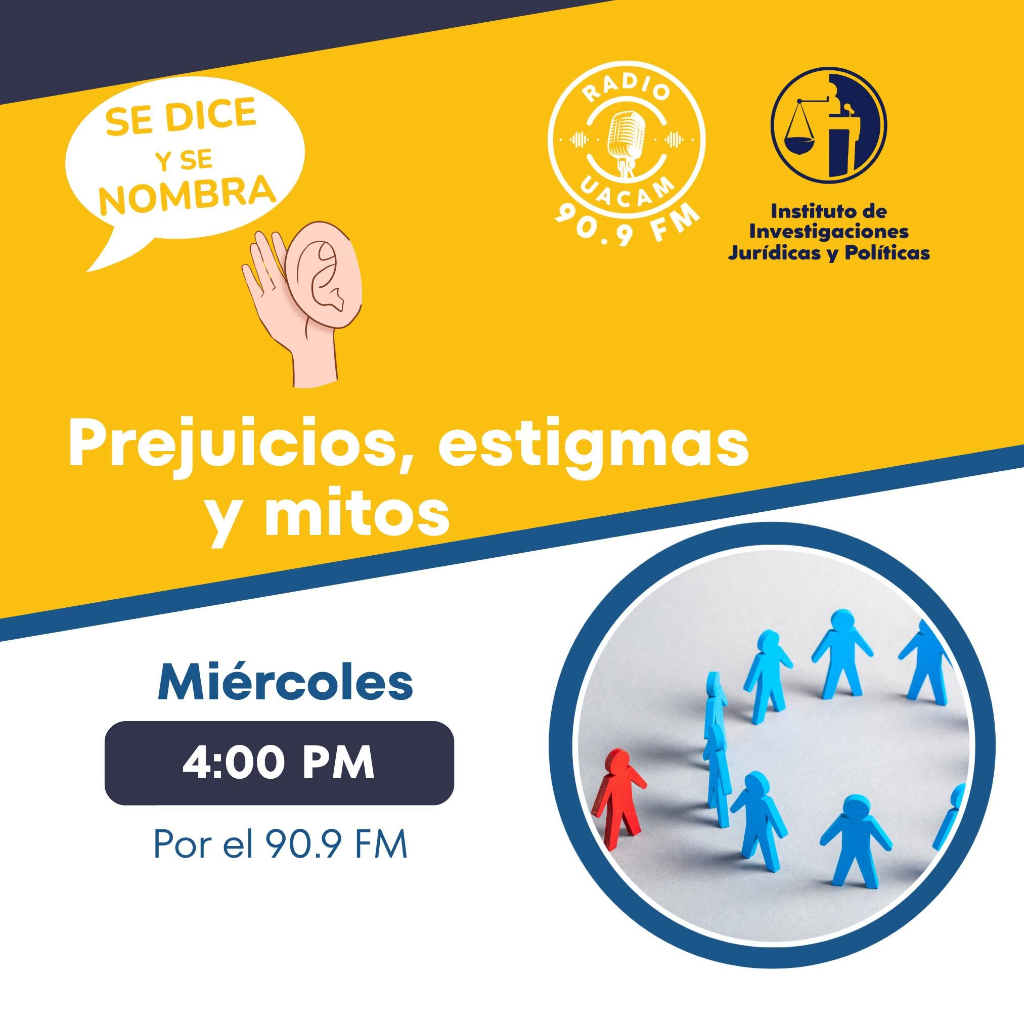 SE DICE
Y SE
NOMBRA

RADIO
UACAM
90.9 FM

Instituto de
Investigaciones
Jurídicas y Políticas

Prejuicios, estigmas y mitos

Miércoles

4:00 PM

Por el 90.9 FM